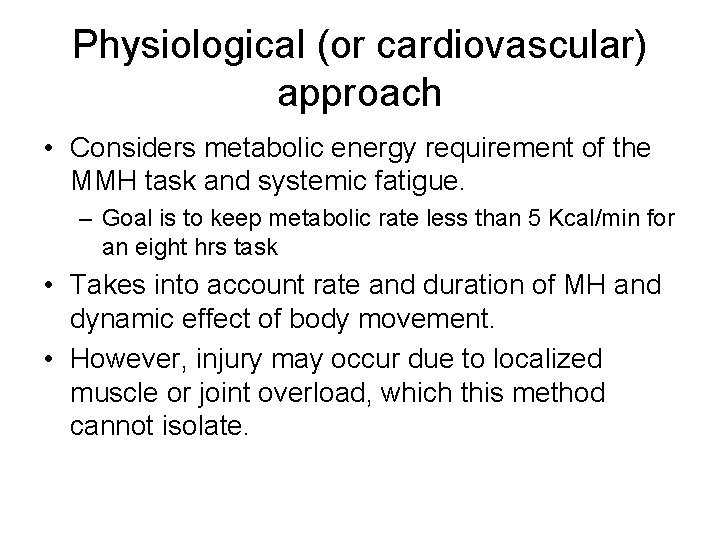 Physiological (or cardiovascular) approach

• Considers metabolic energy requirement of the MMH task and systemic fatigue.
– Goal is to keep metabolic rate less than 5 Kcal/min for an eight hrs task

• Takes into account rate and duration of MH and dynamic effect of body movement.

• However, injury may occur due to localized muscle or joint overload, which this method cannot isolate.